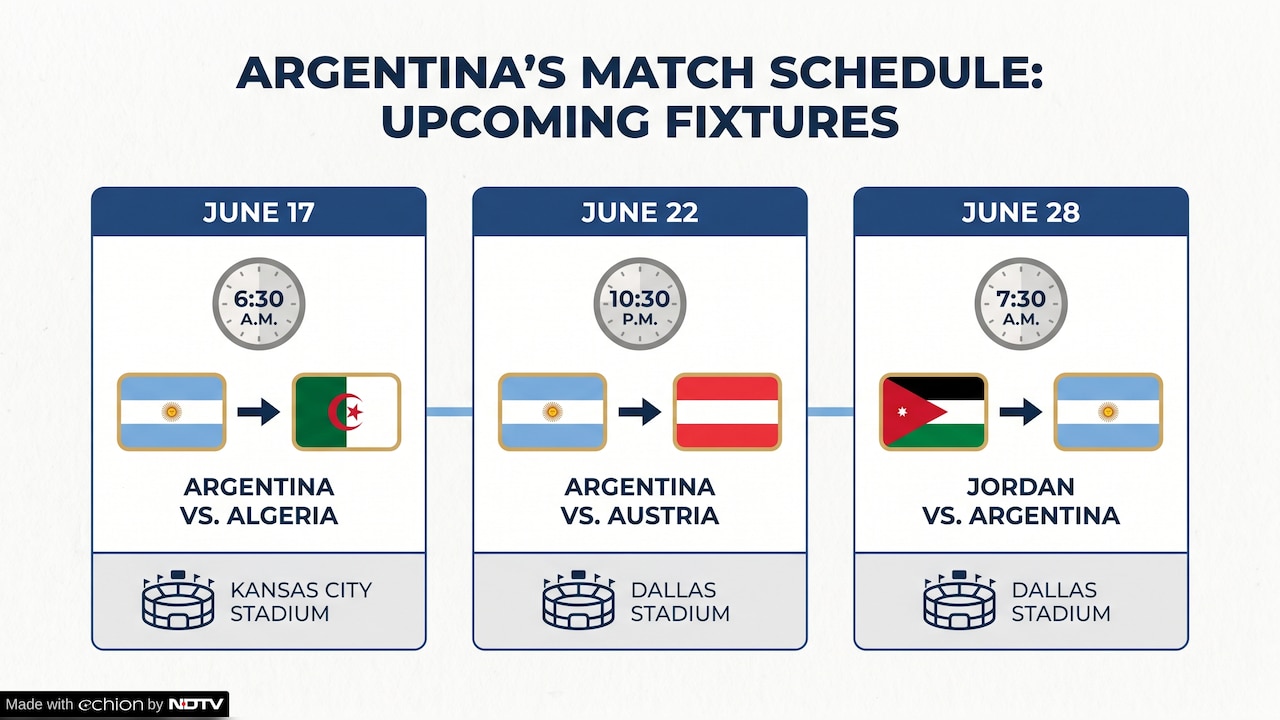 ARGENTINA'S MATCH SCHEDULE: UPCOMING FIXTURES

JUNE 17

6:30 A.M.

ARGENTINA VS. ALGERIA

KANSAS CITY STADIUM

JUNE 22

10:30 P.M.

ARGENTINA VS. AUSTRIA

DALLAS STADIUM

JUNE 28

7:30 A.M.

JORDAN VS. ARGENTINA

DALLAS STADIUM

Made with echion by NDTV